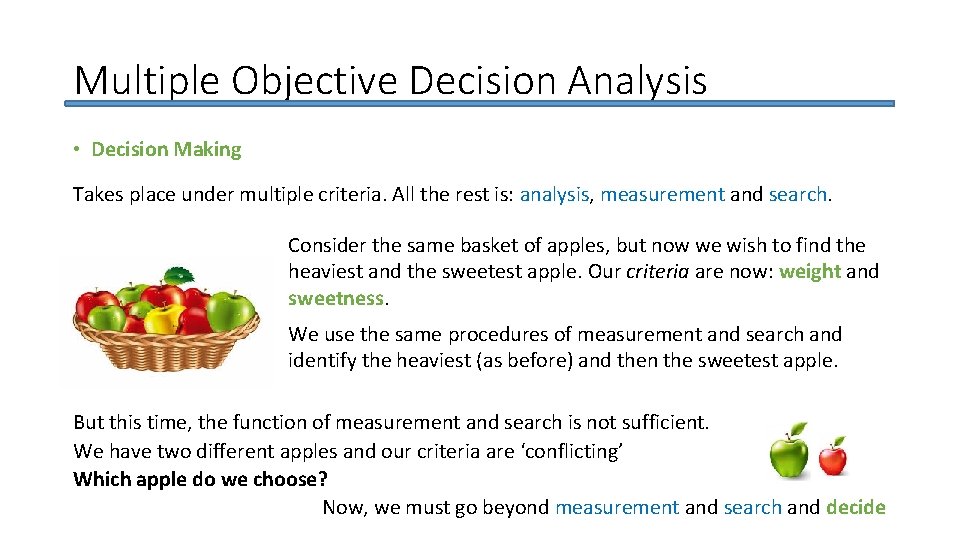 Multiple Objective Decision Analysis

• Decision Making

Takes place under multiple criteria. All the rest is: analysis, measurement and search.

Consider the same basket of apples, but now we wish to find the heaviest and the sweetest apple. Our criteria are now: weight and sweetness.

We use the same procedures of measurement and search and identify the heaviest (as before) and then the sweetest apple.

But this time, the function of measurement and search is not sufficient.
We have two different apples and our criteria are ‘conflicting’
Which apple do we choose?
Now, we must go beyond measurement and search and decide